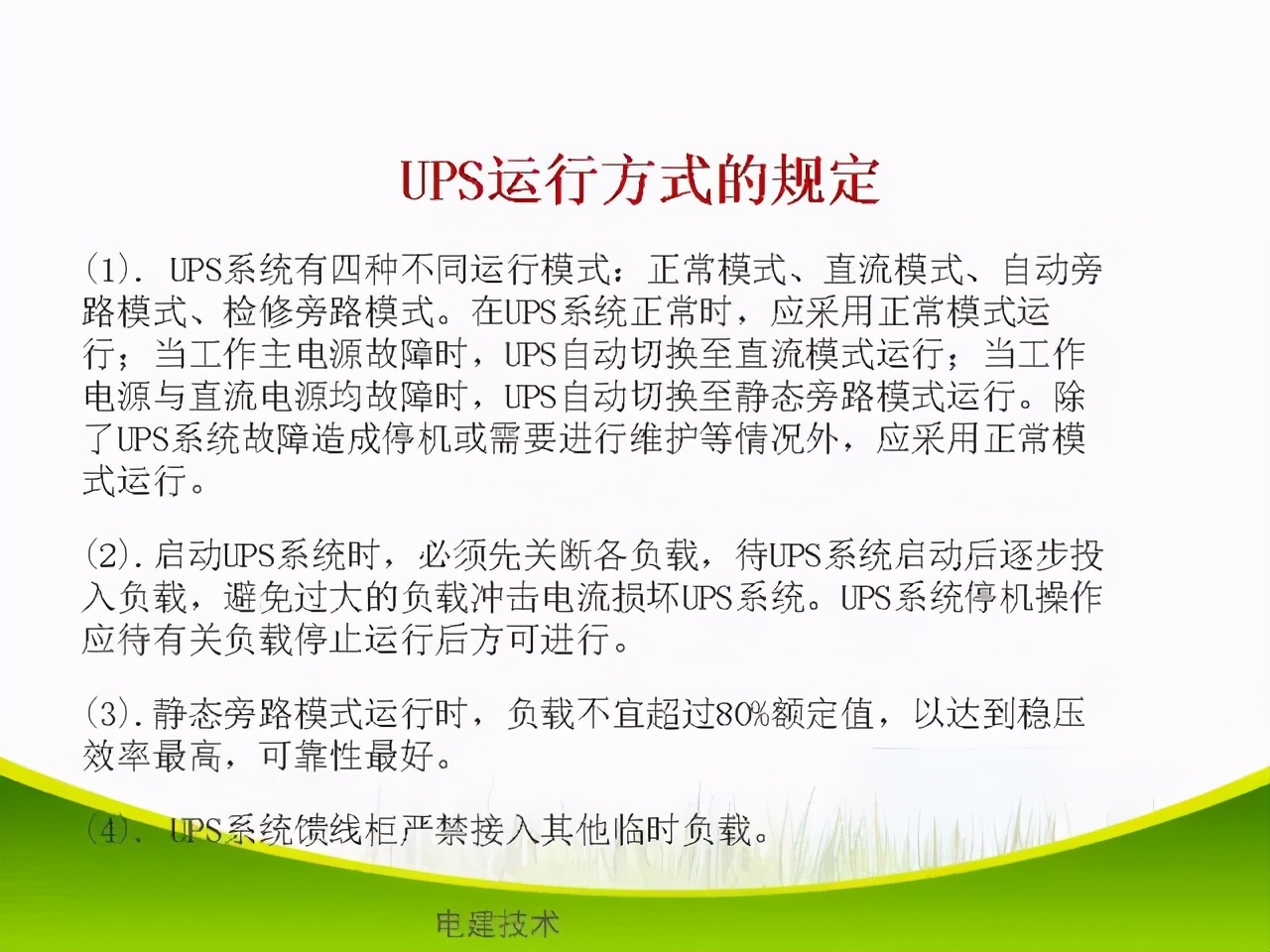 UPS运行方式的规定

(1). UPS系统有四种不同运行模式：正常模式、直流模式、自动旁路模式、检修旁路模式。在UPS系统正常时，应采用正常模式运行；当工作主电源故障时，UPS自动切换至直流模式运行；当工作电源与直流电源均故障时，UPS自动切换至静态旁路模式运行。除了UPS系统故障造成停机或需要进行维护等情况外，应采用正常模式运行。

(2).启动UPS系统时，必须先关断各负载，待UPS系统启动后逐步投入负载，避免过大的负载冲击电流损坏UPS系统。UPS系统停机操作应待有关负载停止运行后方可进行。

(3).静态旁路模式运行时，负载不宜超过80%额定值，以达到稳压效率最高，可靠性最好。

(4). UPS系统馈线柜严禁接入其他临时负载。

电建技术